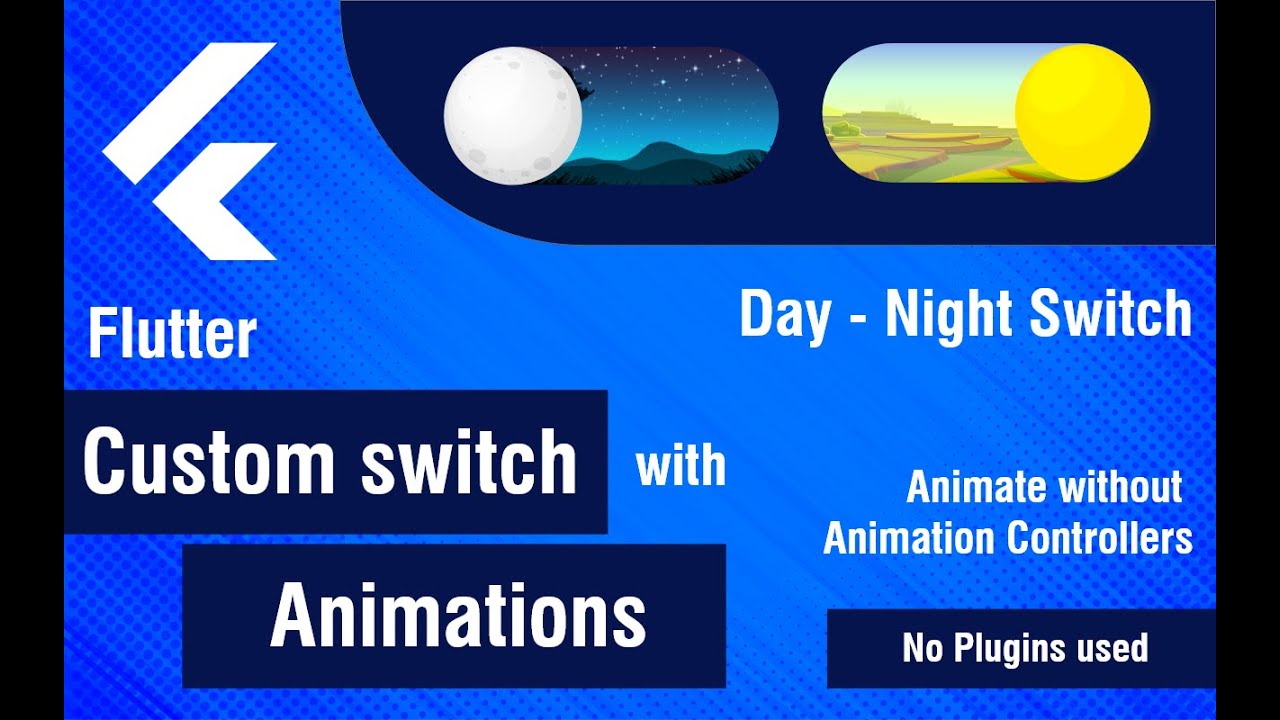 Flutter

Day - Night Switch

Custom switch

with

Animations

Animate without Animation Controllers

No Plugins used